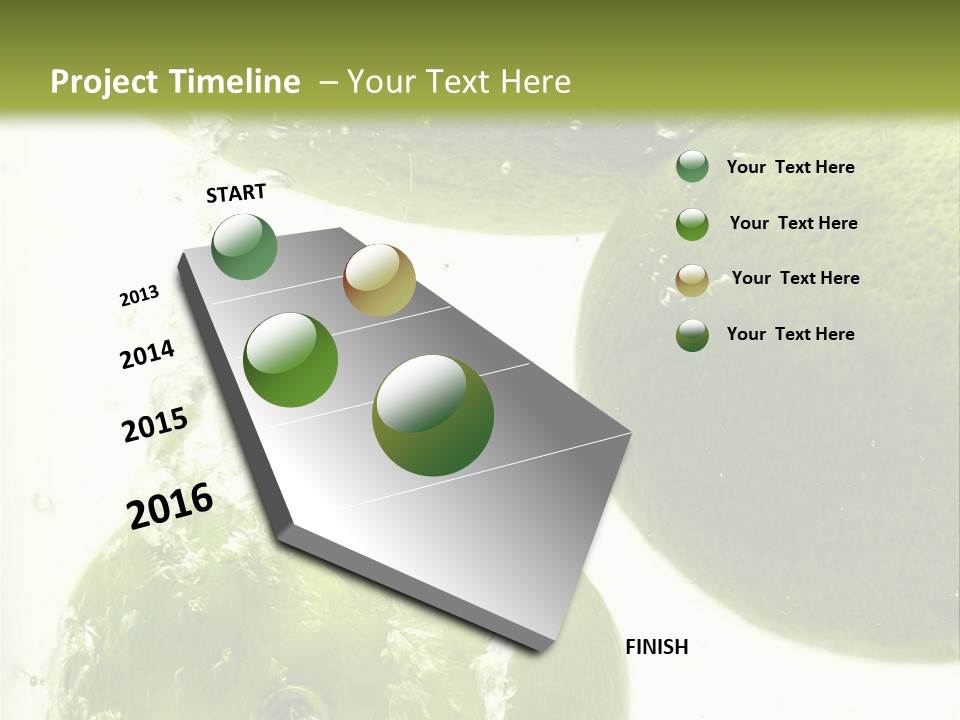 Project Timeline – Your Text Here

START

2013

2014

2015

2016

FINISH

Your Text Here

Your Text Here

Your Text Here

Your Text Here